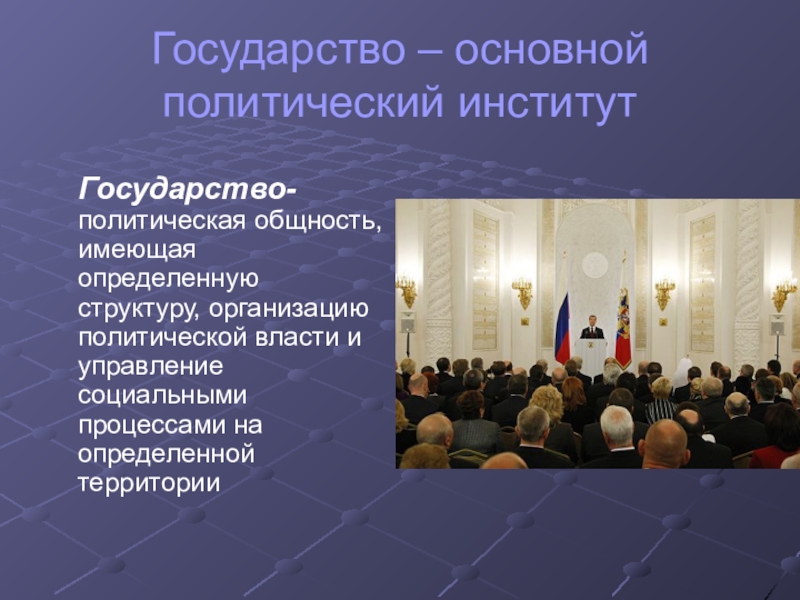 Государство – основной политический институт

Государство- политическая общность, имеющая определенную структуру, организацию политической власти и управление социальными процессами на определенной территории